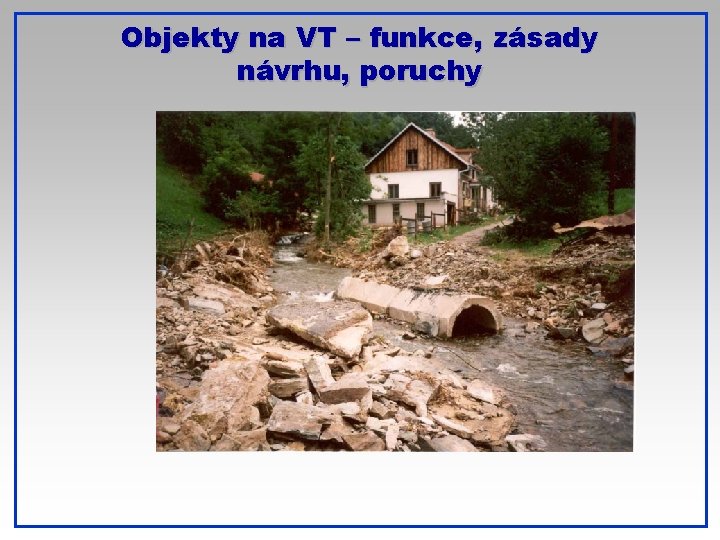 Objekty na VT – funkce, zásady návrhu, poruchy